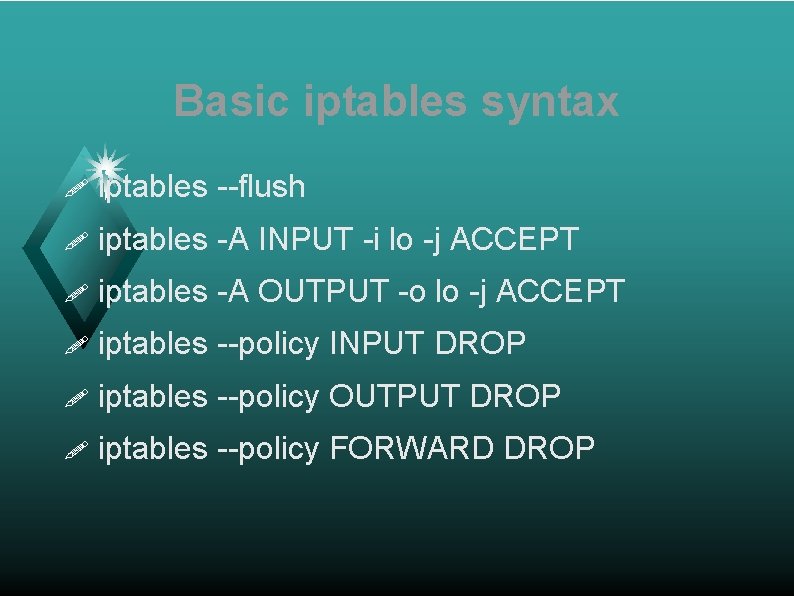 Basic iptables syntax

iptables --flush

iptables -A INPUT -i lo -j ACCEPT

iptables -A OUTPUT -o lo -j ACCEPT

iptables --policy INPUT DROP

iptables --policy OUTPUT DROP

iptables --policy FORWARD DROP